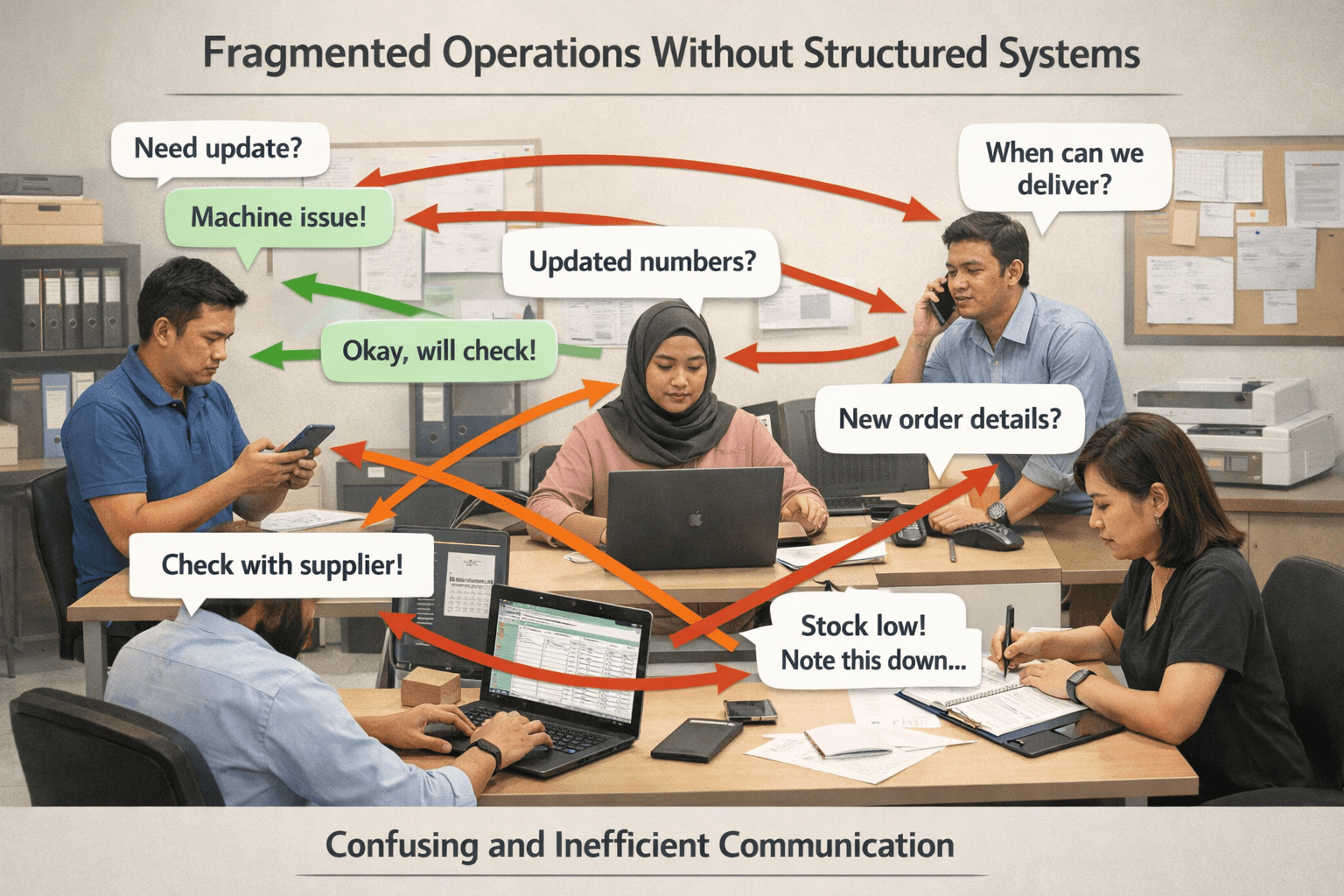 Fragmented Operations Without Structured Systems

Need update?

Machine issue!

When can we deliver?

Updated numbers?

Okay, will check!

New order details?

Check with supplier!

Stock low! Note this down...

Confusing and Inefficient Communication